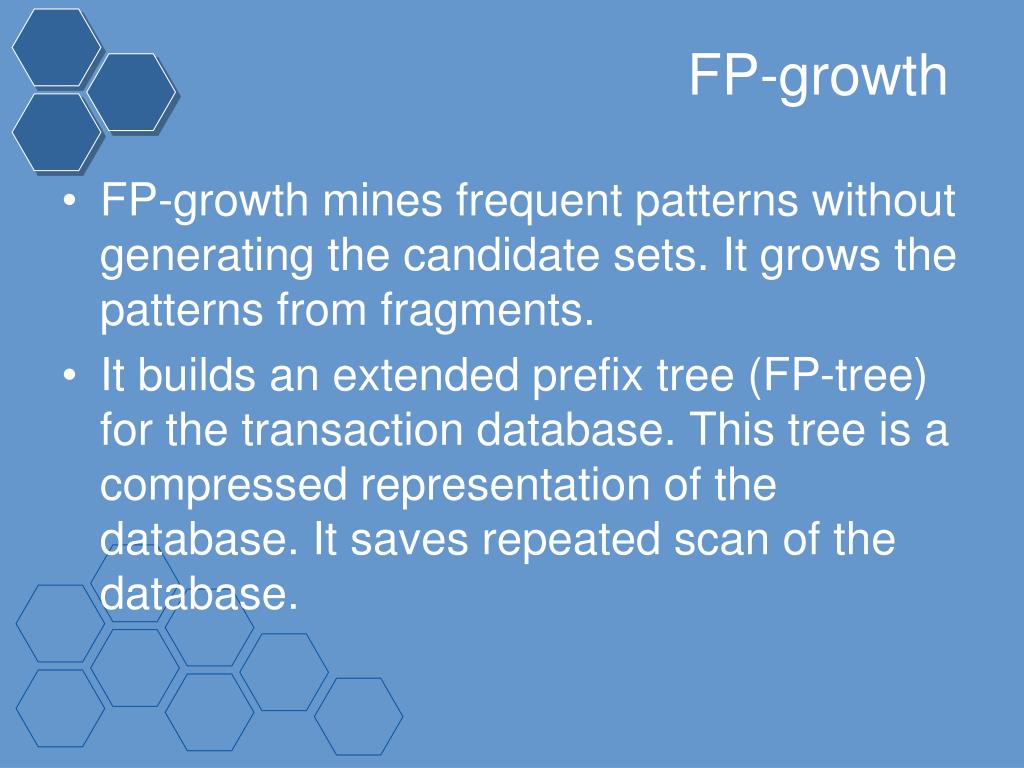 FP-growth

• FP-growth mines frequent patterns without generating the candidate sets. It grows the patterns from fragments.

• It builds an extended prefix tree (FP-tree) for the transaction database. This tree is a compressed representation of the database. It saves repeated scan of the database.